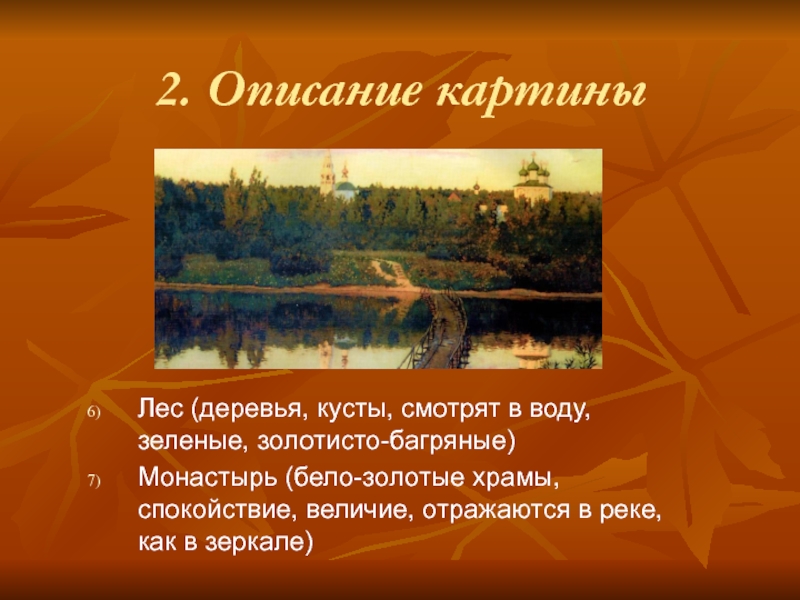 2. Описание картины

6) Лес (деревья, кусты, смотрят в воду, зеленые, золотисто-багряные)

7) Монастырь (бело-золотые храмы, спокойствие, величие, отражаются в реке, как в зеркале)